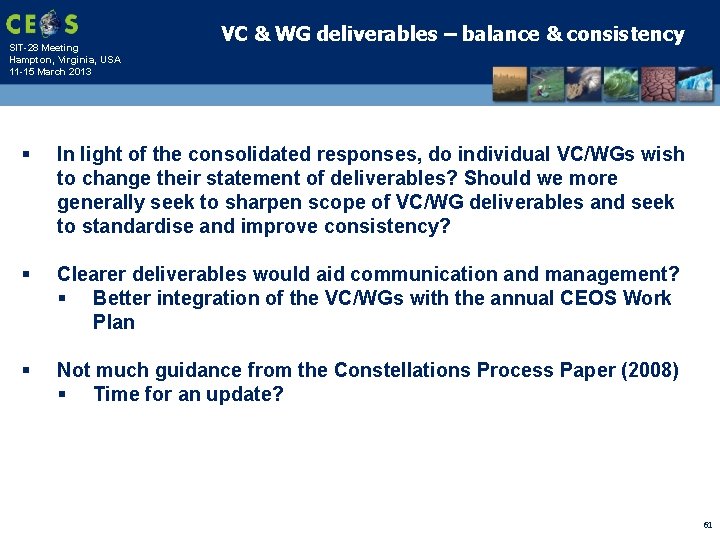 CEOS
SIT-28 Meeting
Hampton, Virginia, USA
11-15 March 2013

VC & WG deliverables – balance & consistency

▪ In light of the consolidated responses, do individual VC/WGs wish to change their statement of deliverables? Should we more generally seek to sharpen scope of VC/WG deliverables and seek to standardise and improve consistency?

▪ Clearer deliverables would aid communication and management?
▪ Better integration of the VC/WGs with the annual CEOS Work Plan

▪ Not much guidance from the Constellations Process Paper (2008)
▪ Time for an update?

61